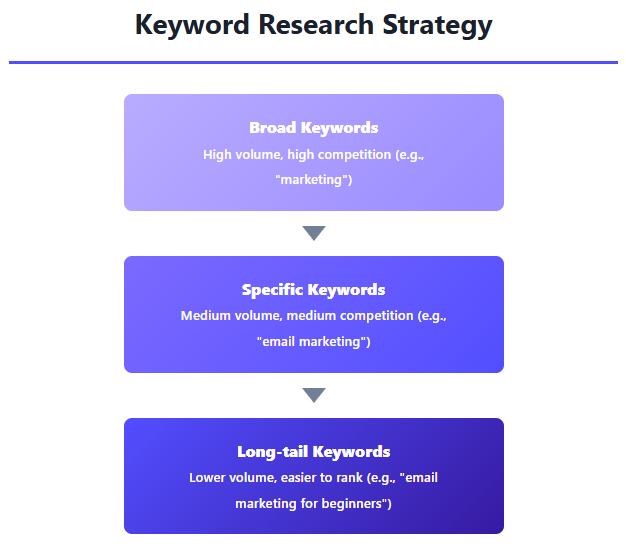 Keyword Research Strategy

Broad Keywords
High volume, high competition (e.g., "marketing")

Specific Keywords
Medium volume, medium competition (e.g., "email marketing")

Long-tail Keywords
Lower volume, easier to rank (e.g., "email marketing for beginners")